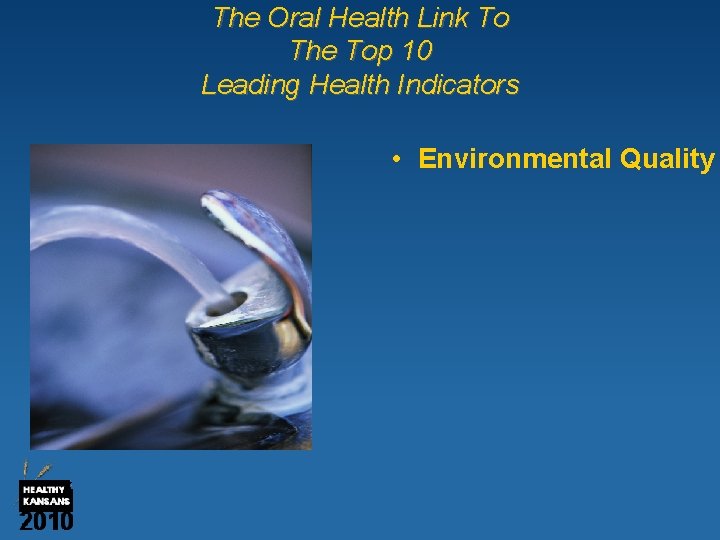 The Oral Health Link To
The Top 10
Leading Health Indicators

• Environmental Quality

HEALTHY
KANSANS
2010